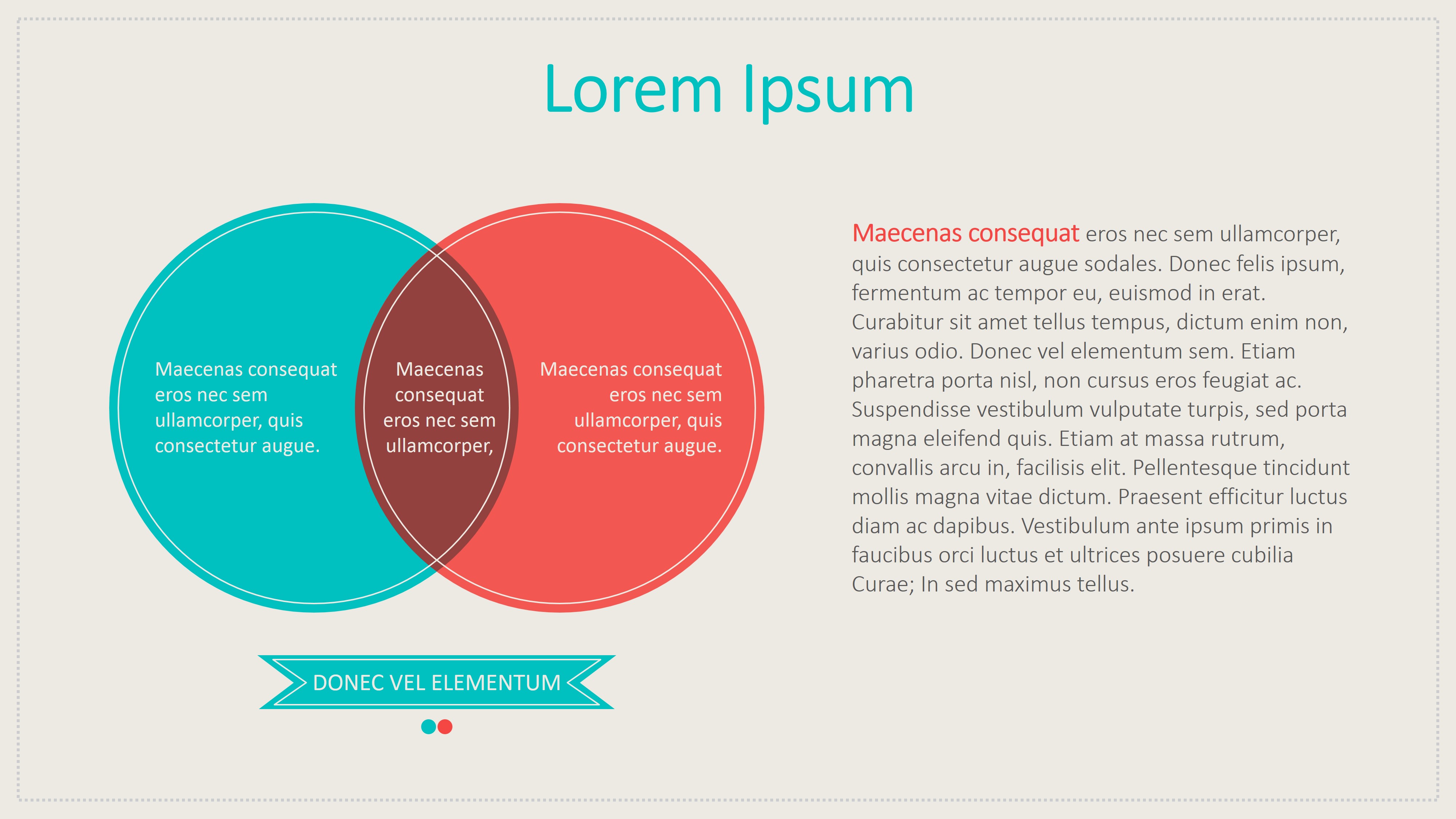 Lorem Ipsum

Maecenas consequat eros nec sem ullamcorper, quis consectetur augue.

Maecenas consequat eros nec sem ullamcorper,

Maecenas consequat eros nec sem ullamcorper, quis consectetur augue.

DONEC VEL ELEMENTUM

Maecenas consequat eros nec sem ullamcorper, quis consectetur augue sodales. Donec felis ipsum, fermentum ac tempor eu, euismod in erat. Curabitur sit amet tellus tempus, dictum enim non, varius odio. Donec vel elementum sem. Etiam pharetra porta nisl, non cursus eros feugiat ac. Suspendisse vestibulum vulputate turpis, sed porta magna eleifend quis. Etiam at massa rutrum, convallis arcu in, facilisis elit. Pellentesque tincidunt mollis magna vitae dictum. Praesent efficitur luctus diam ac dapibus. Vestibulum ante ipsum primis in faucibus orci luctus et ultrices posuere cubilia Curae; In sed maximus tellus.